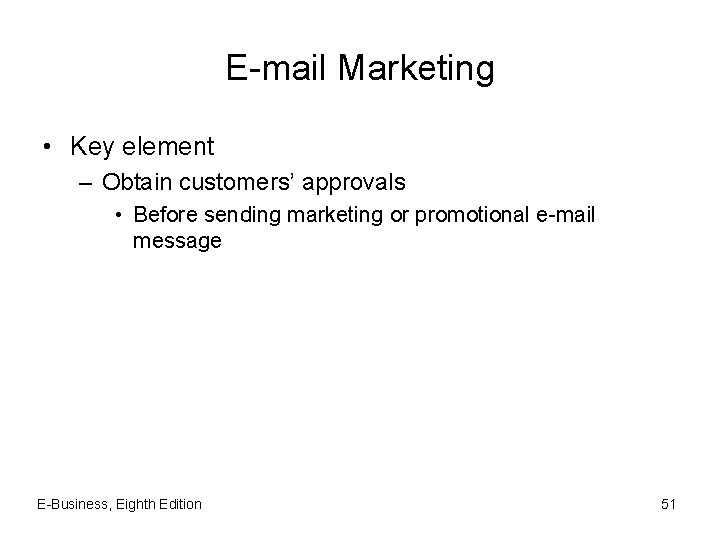 E-mail Marketing

• Key element
– Obtain customers' approvals
• Before sending marketing or promotional e-mail message

E-Business, Eighth Edition

51